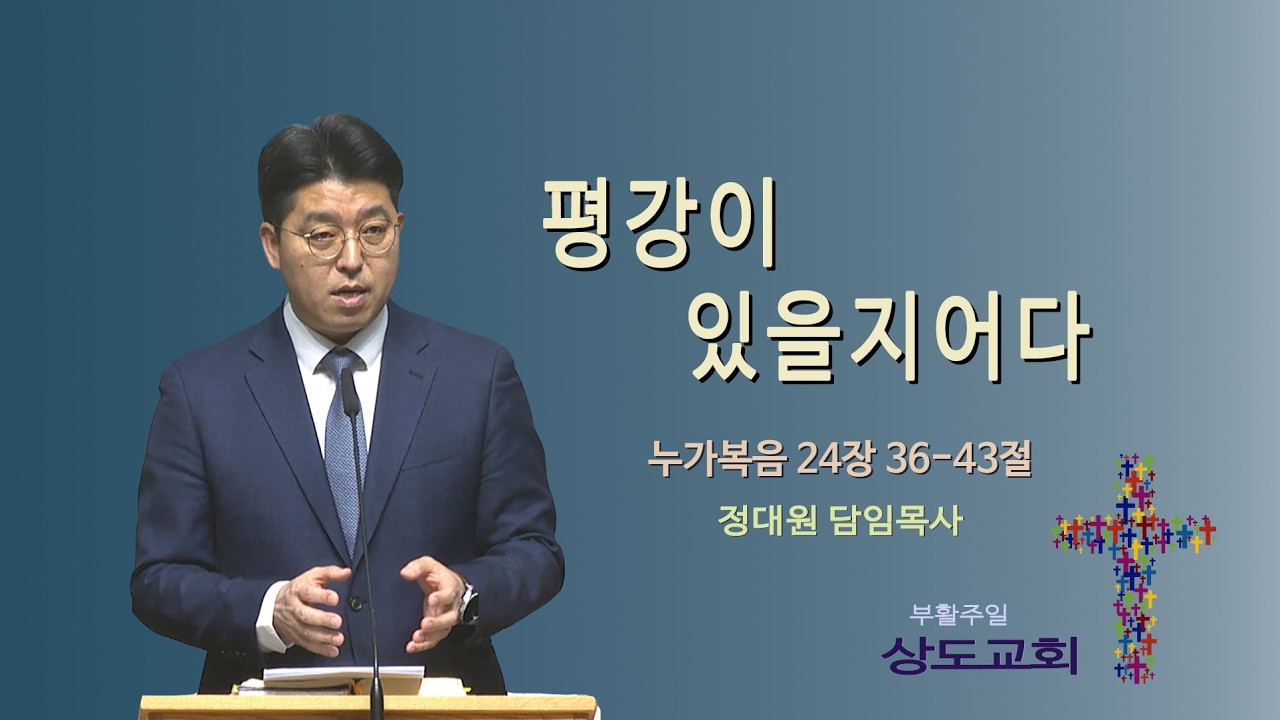 평강이
있을지어다

누가복음 24장 36-43절

정대원 담임목사

부활주일

상도교회